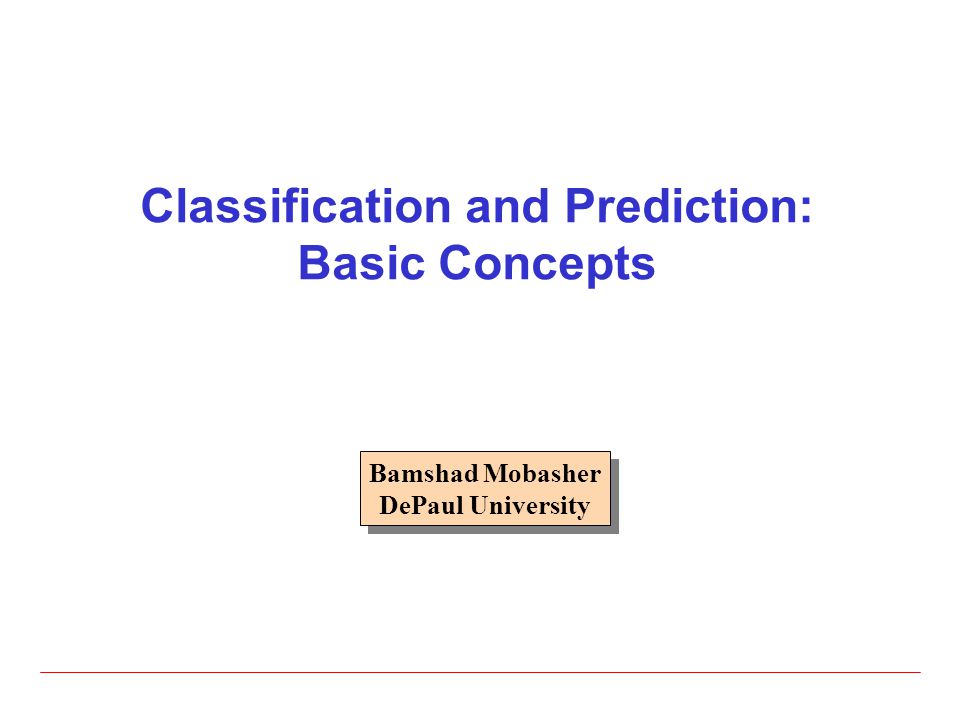 Classification and Prediction: Basic Concepts

Bamshad Mobasher
DePaul University